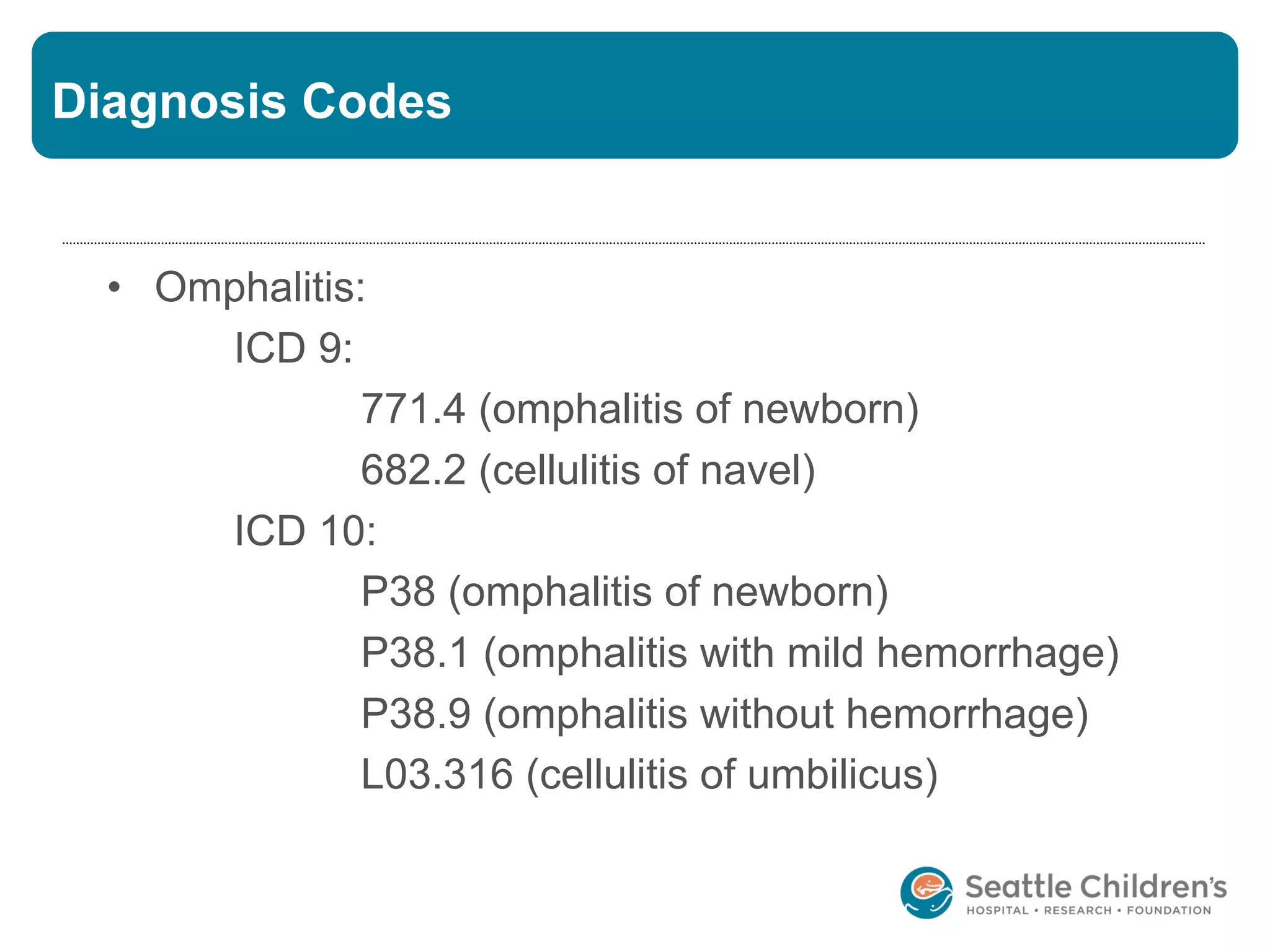 Diagnosis Codes

• Omphalitis:

ICD 9:

771.4 (omphalitis of newborn)

682.2 (cellulitis of navel)

ICD 10:

P38 (omphalitis of newborn)

P38.1 (omphalitis with mild hemorrhage)

P38.9 (omphalitis without hemorrhage)

L03.316 (cellulitis of umbilicus)

Seattle Children's
HOSPITAL • RESEARCH • FOUNDATION